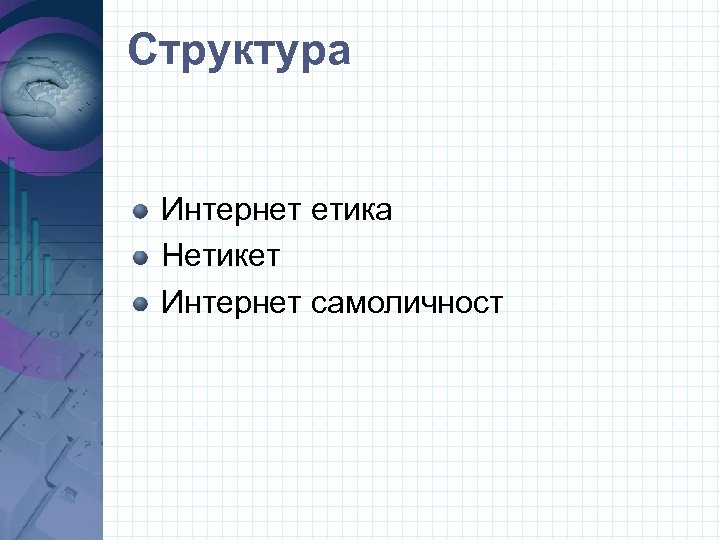 Структура

- Интернет етика
- Нетикет
- Интернет самоличност